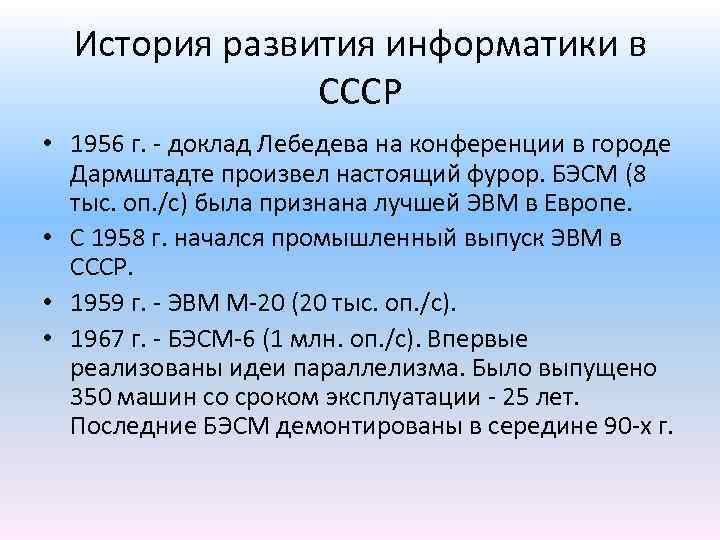 История развития информатики в СССР

• 1956 г. - доклад Лебедева на конференции в городе Дармштадте произвел настоящий фурор. БЭСМ (8 тыс. оп./с) была признана лучшей ЭВМ в Европе.
• С 1958 г. начался промышленный выпуск ЭВМ в СССР.
• 1959 г. - ЭВМ М-20 (20 тыс. оп./с).
• 1967 г. - БЭСМ-6 (1 млн. оп./с). Впервые реализованы идеи параллелизма. Было выпущено 350 машин со сроком эксплуатации - 25 лет. Последние БЭСМ демонтированы в середине 90-х г.